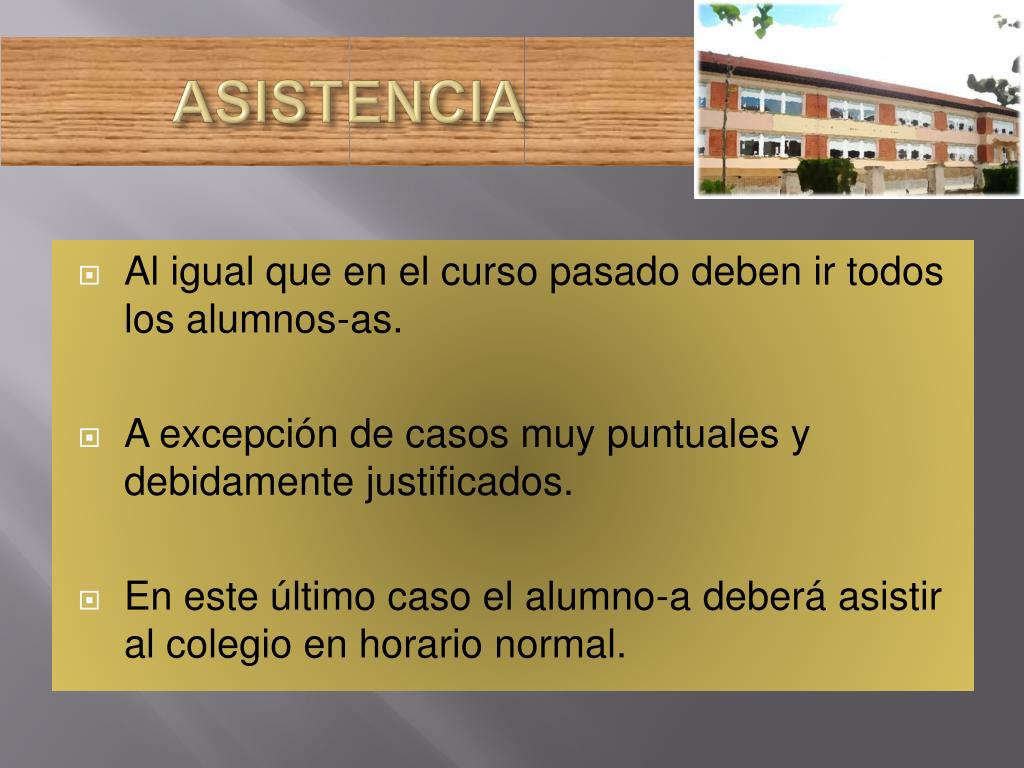 ASISTENCIA

Al igual que en el curso pasado deben ir todos los alumnos-as.

A excepción de casos muy puntuales y debidamente justificados.

En este último caso el alumno-a deberá asistir al colegio en horario normal.